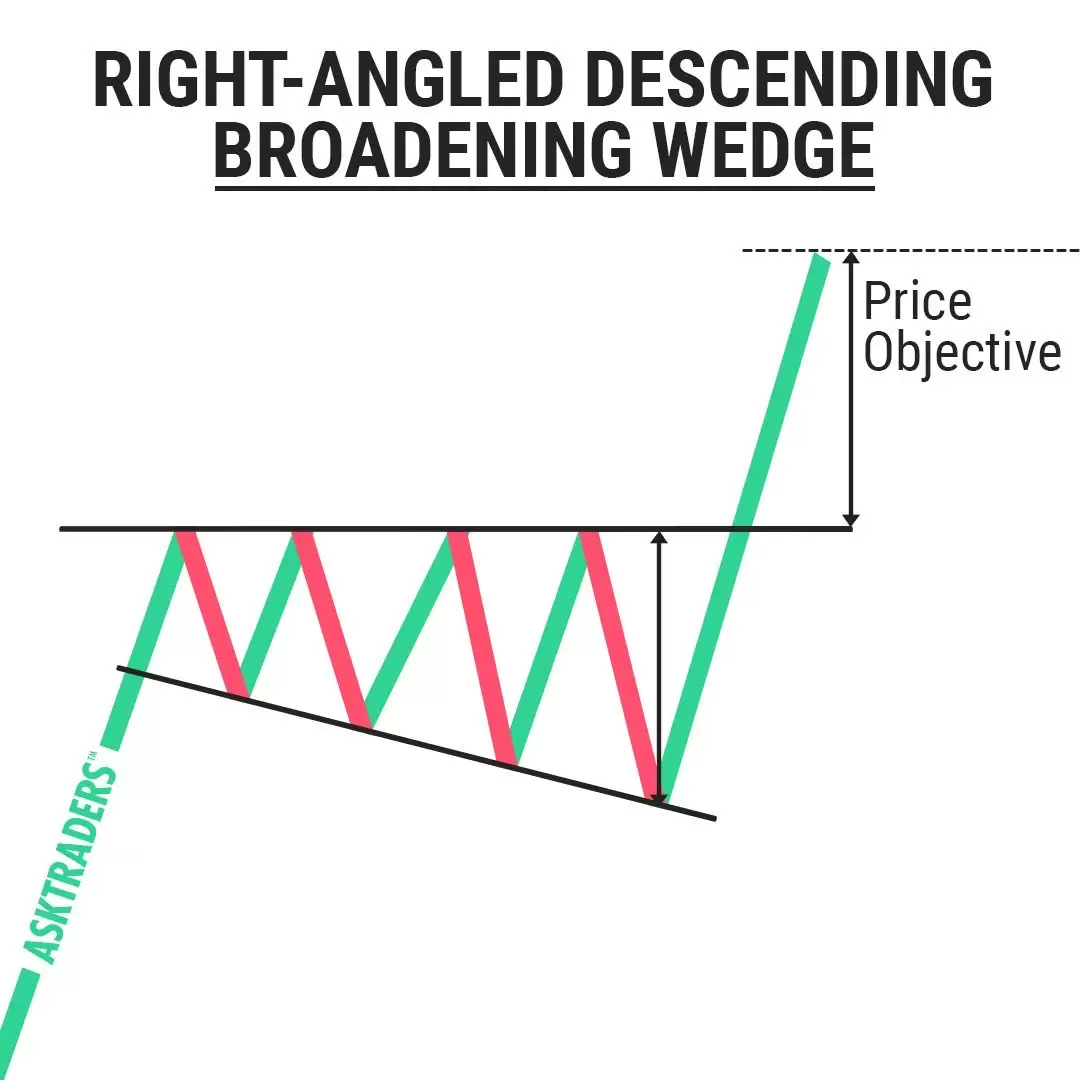 RIGHT-ANGLED DESCENDING BROADENING WEDGE

Price Objective

ASKTRADERS™